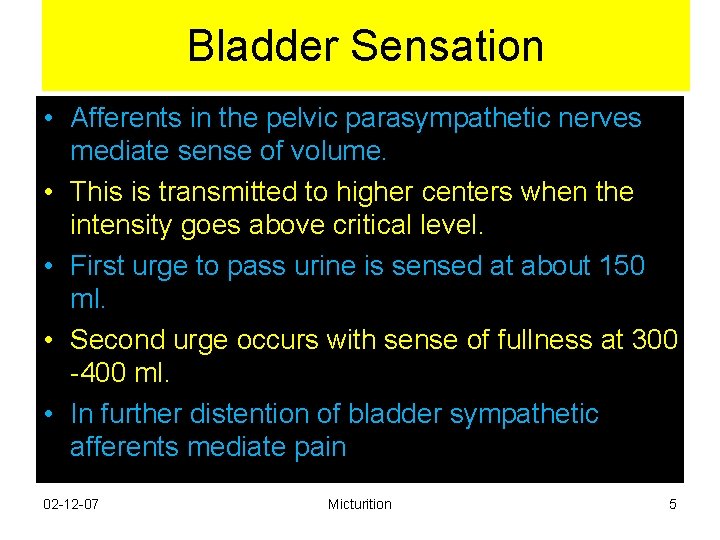 Bladder Sensation

• Afferents in the pelvic parasympathetic nerves mediate sense of volume.
• This is transmitted to higher centers when the intensity goes above critical level.
• First urge to pass urine is sensed at about 150 ml.
• Second urge occurs with sense of fullness at 300 -400 ml.
• In further distention of bladder sympathetic afferents mediate pain

02-12-07

Micturition

5